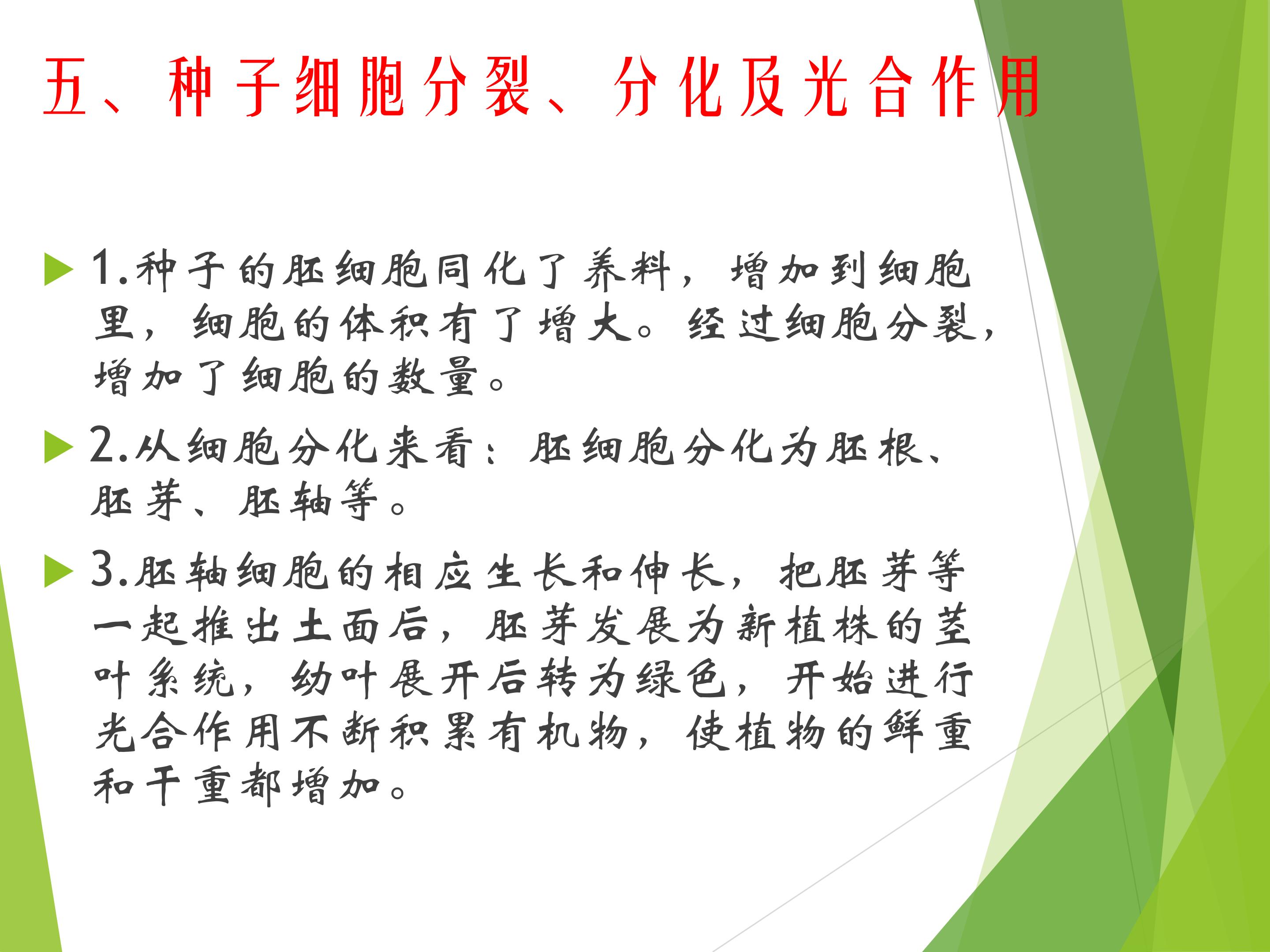 五、种子细胞分裂、分化及光合作用

1.种子的胚细胞同化了养料，增加到细胞里，细胞的体积有了增大。经过细胞分裂，增加了细胞的数量。

2.从细胞分化来看：胚细胞分化为胚根、胚芽、胚轴等。

3.胚轴细胞的相应生长和伸长，把胚芽等一起推出土面后，胚芽发展为新植株的茎叶系统，幼叶展开后转为绿色，开始进行光合作用不断积累有机物，使植物的鲜重和干重都增加。